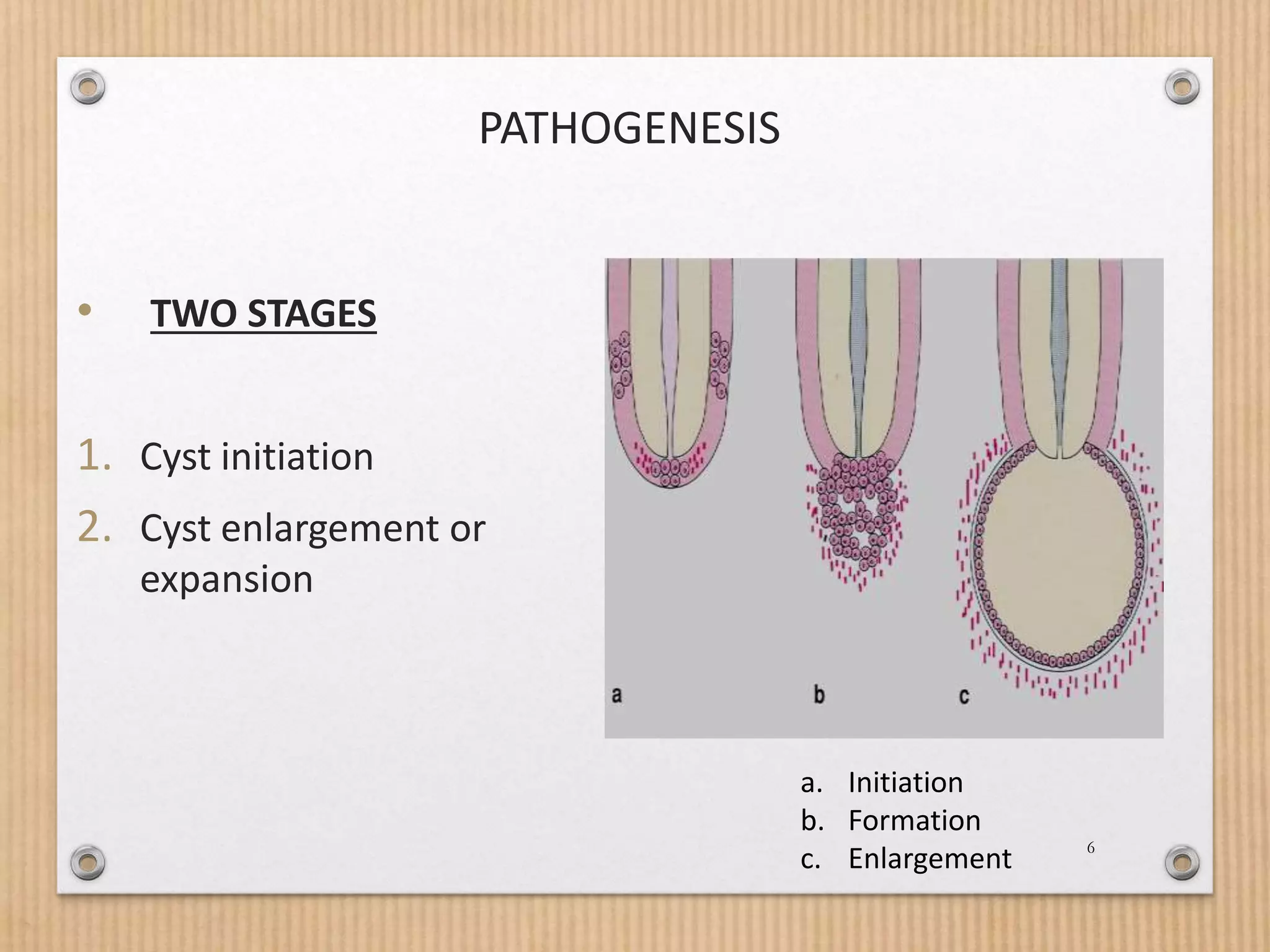 PATHOGENESIS

• TWO STAGES

1. Cyst initiation
2. Cyst enlargement or expansion

a

b

c

a. Initiation
b. Formation
c. Enlargement

6